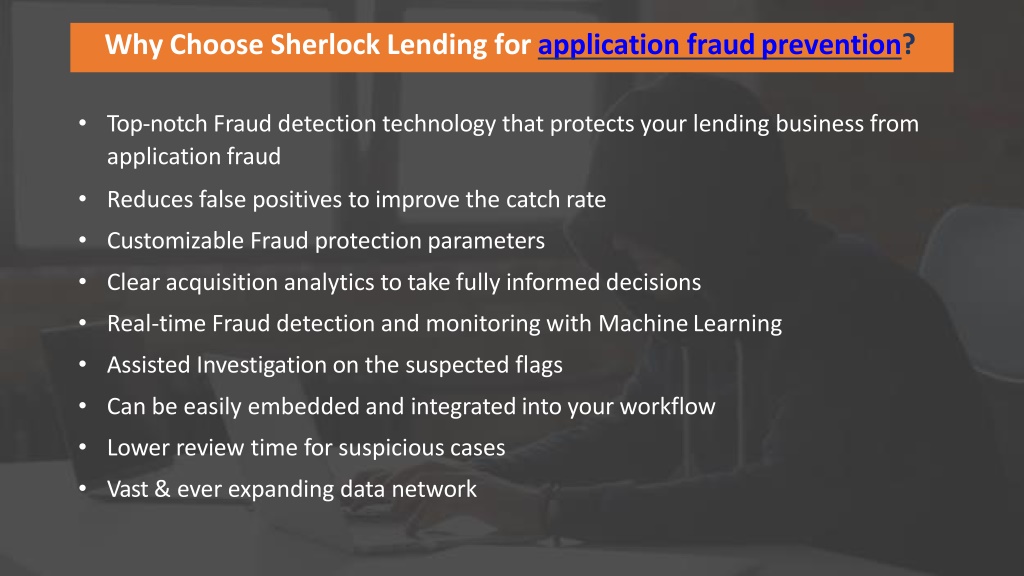 Why Choose Sherlock Lending for application fraud prevention?

• Top-notch Fraud detection technology that protects your lending business from application fraud
• Reduces false positives to improve the catch rate
• Customizable Fraud protection parameters
• Clear acquisition analytics to take fully informed decisions
• Real-time Fraud detection and monitoring with Machine Learning
• Assisted Investigation on the suspected flags
• Can be easily embedded and integrated into your workflow
• Lower review time for suspicious cases
• Vast & ever expanding data network